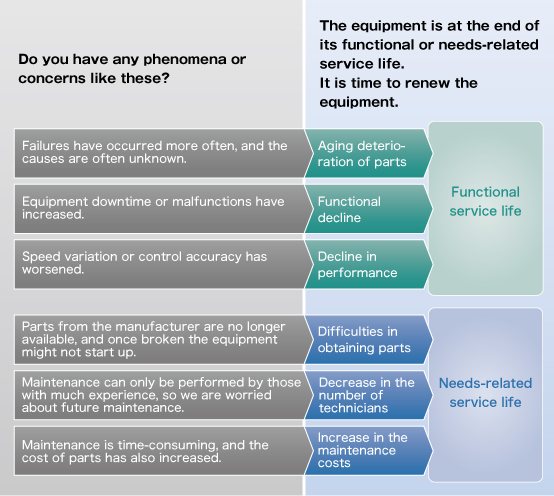 Do you have any phenomena or concerns like these?

The equipment is at the end of its functional or needs-related service life.
It is time to renew the equipment.

Failures have occurred more often, and the causes are often unknown.

Aging deterioration of parts

Equipment downtime or malfunctions have increased.

Functional decline

Speed variation or control accuracy has worsened.

Decline in performance

Functional service life

Parts from the manufacturer are no longer available, and once broken the equipment might not start up.

Difficulties in obtaining parts

Maintenance can only be performed by those with much experience, so we are worried about future maintenance.

Decrease in the number of technicians

Maintenance is time-consuming, and the cost of parts has also increased.

Increase in the maintenance costs

Needs-related service life